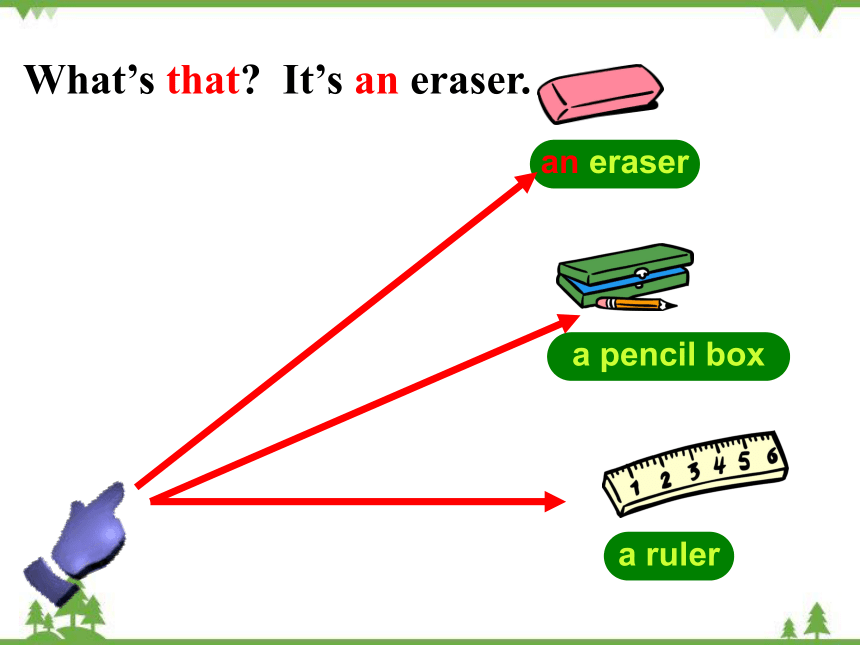 What’s that? It’s an eraser.

an eraser

a pencil box

1 2 3 4 5 6

a ruler